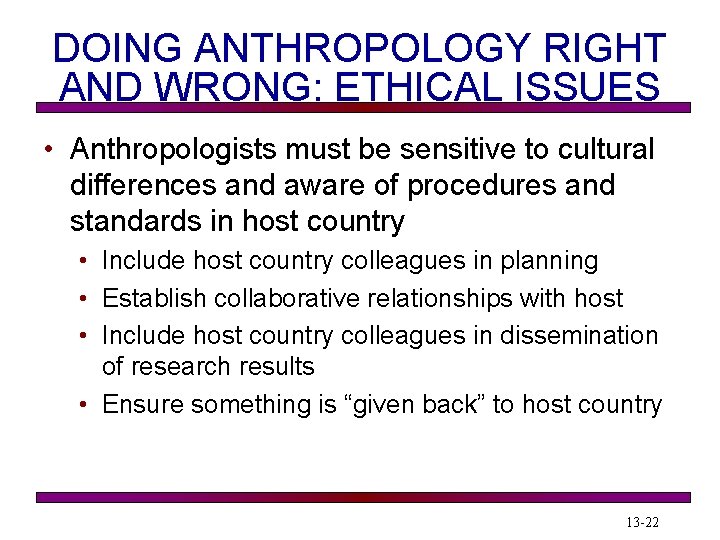 DOING ANTHROPOLOGY RIGHT AND WRONG: ETHICAL ISSUES

• Anthropologists must be sensitive to cultural differences and aware of procedures and standards in host country
  • Include host country colleagues in planning
  • Establish collaborative relationships with host
  • Include host country colleagues in dissemination of research results
  • Ensure something is “given back” to host country

13-22